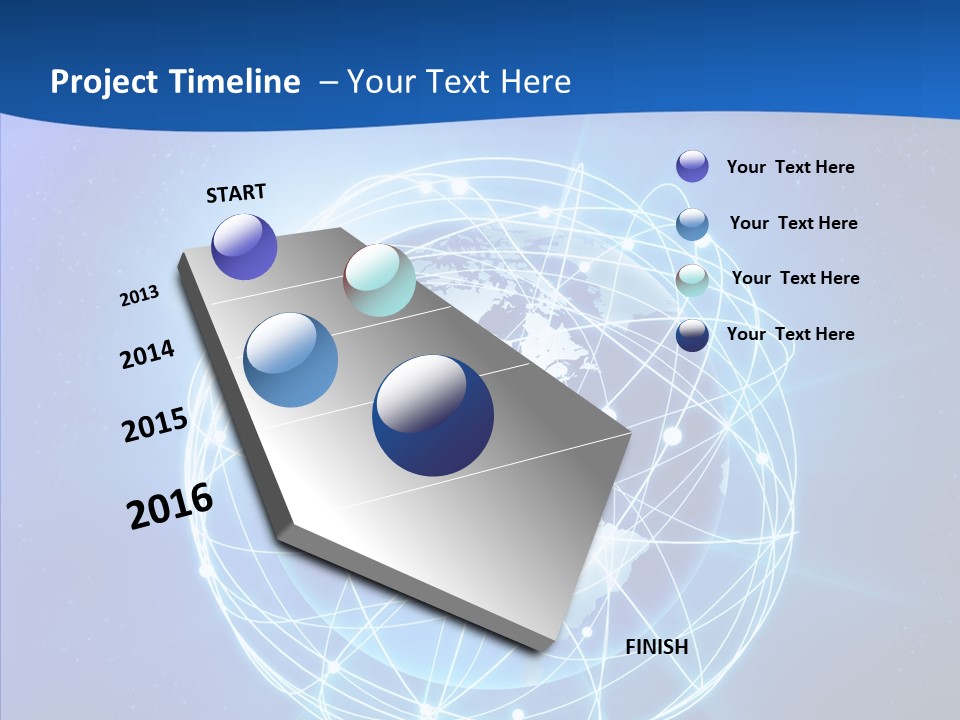 Project Timeline – Your Text Here

START

2013

2014

2015

2016

FINISH

Your Text Here

Your Text Here

Your Text Here

Your Text Here